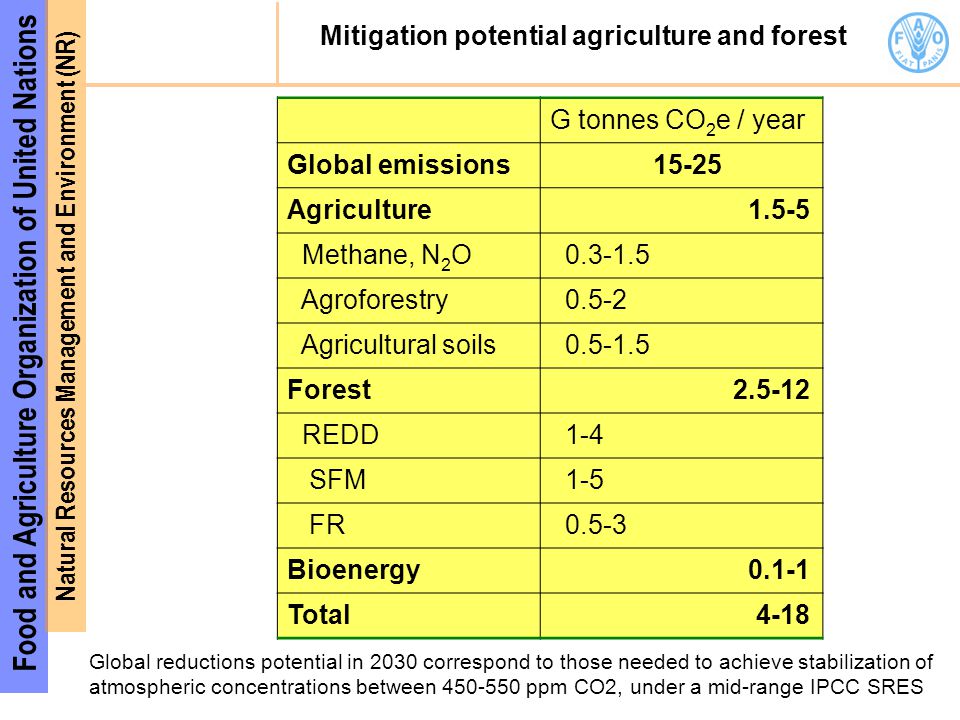 Food and Agriculture Organization of United Nations

Natural Resources Management and Environment (NR)

Mitigation potential agriculture and forest

FAO FIAT PANIS

| | G tonnes $CO_2$e / year |
|---|---|
| **Global emissions** | **15-25** |
| **Agriculture** | **1.5-5** |
| Methane, $N_2O$ | 0.3-1.5 |
| Agroforestry | 0.5-2 |
| Agricultural soils | 0.5-1.5 |
| **Forest** | **2.5-12** |
| REDD | 1-4 |
| SFM | 1-5 |
| FR | 0.5-3 |
| **Bioenergy** | **0.1-1** |
| **Total** | **4-18** |

Global reductions potential in 2030 correspond to those needed to achieve stabilization of atmospheric concentrations between 450-550 ppm CO2, under a mid-range IPCC SRES